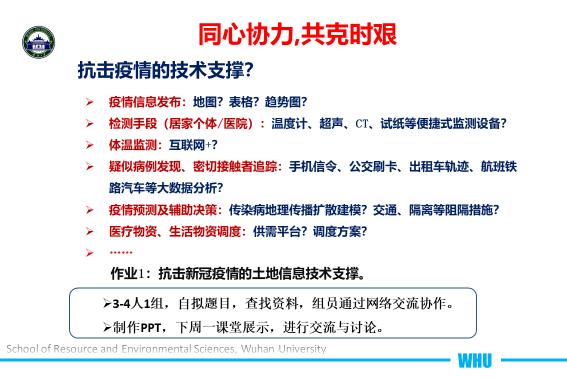 同心协力,共克时艰

抗击疫情的技术支撑?

➢ 疫情信息发布：地图？表格？趋势图？

➢ 检测手段（居家个体/医院）：温度计、超声、CT、试纸等便捷式监测设备？

➢ 体温监测：互联网+?

➢ 疑似病例发现、密切接触者追踪：手机信令、公交刷卡、出租车轨迹、航班铁路汽车等大数据分析？

➢ 疫情预测及辅助决策：传染病地理传播扩散建模？交通、隔离等阻隔措施？

➢ 医疗物资、生活物资调度：供需平台？调度方案？

➢ ……

作业1：抗击新冠疫情的土地信息技术支撑。

➢3-4人1组，自拟题目，查找资料，组员通过网络交流协作。

➢制作PPT，下周一课堂展示，进行交流与讨论。

School of Resource and Environmental Sciences, Wuhan University

WHU